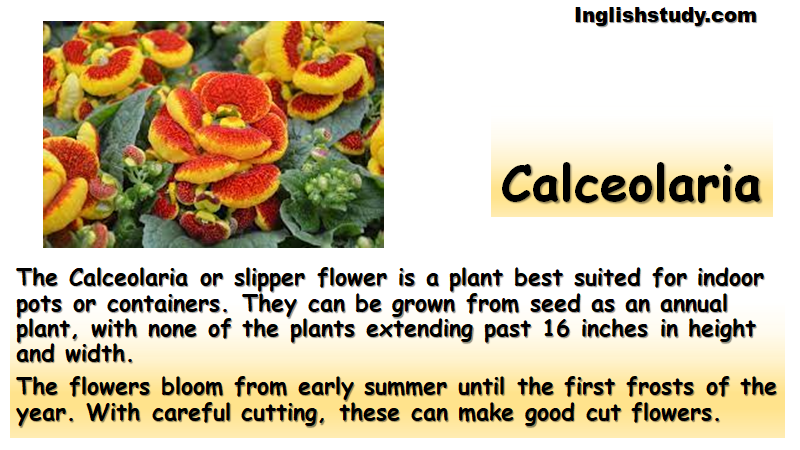 Inglishstudy.com

Calceolaria

The Calceolaria or slipper flower is a plant best suited for indoor pots or containers. They can be grown from seed as an annual plant, with none of the plants extending past 16 inches in height and width.

The flowers bloom from early summer until the first frosts of the year. With careful cutting, these can make good cut flowers.